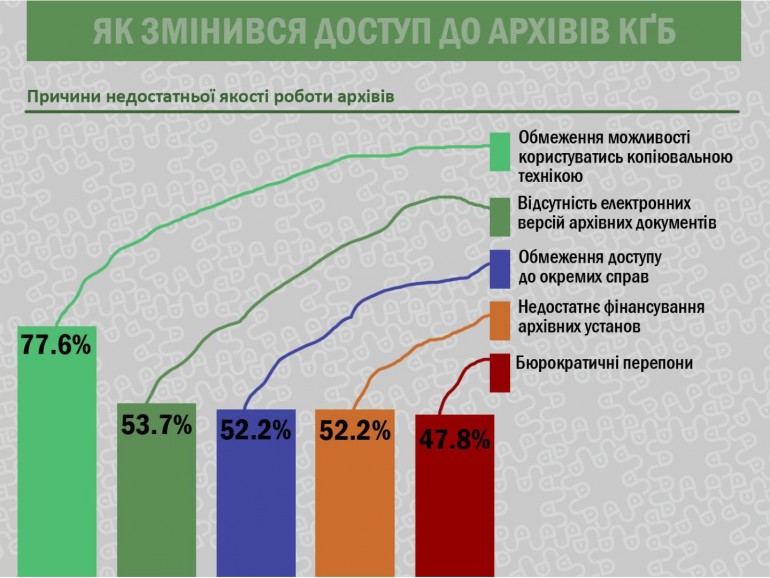 ЯК ЗМІНИВСЯ ДОСТУП ДО АРХІВІВ КҐБ

Причини недостатньої якості роботи архівів

Обмеження можливості користуватись копіювальною технікою

Відсутність електронних версій архівних документів

Обмеження доступу до окремих справ

Недостатнє фінансування архівних установ

Бюрократичні перепони

77.6%

53.7%

52.2%

52.2%

47.8%